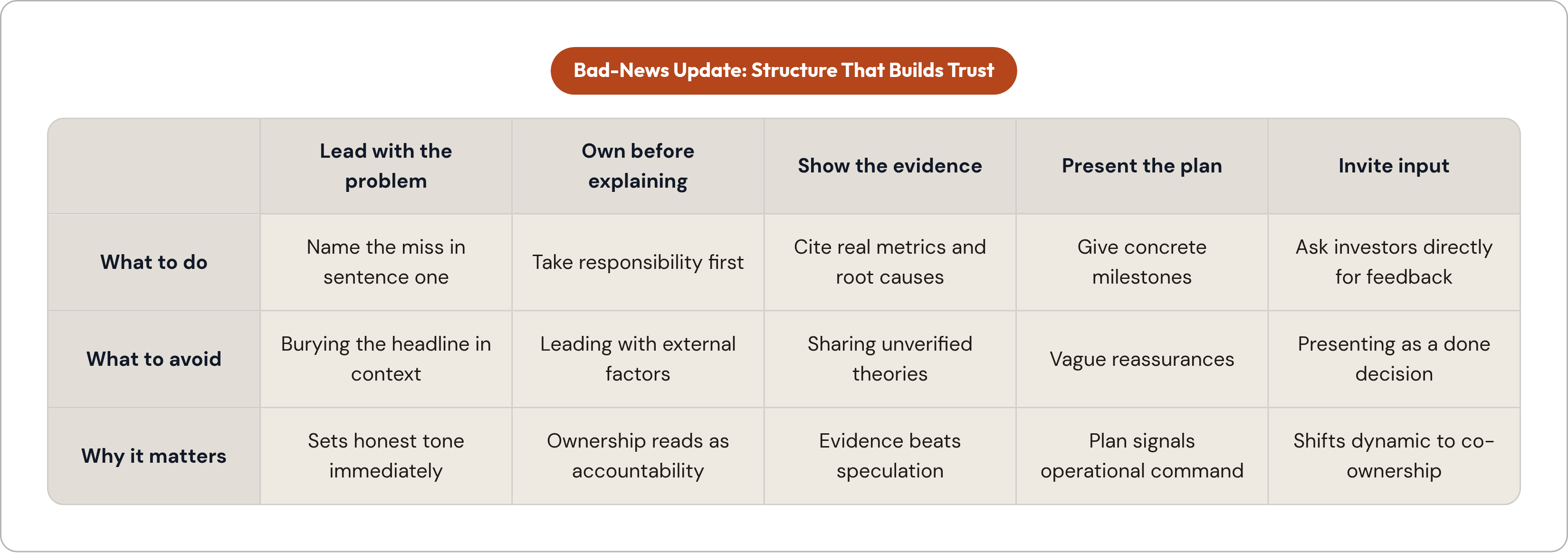 Bad-News Update: Structure That Builds Trust

| | Lead with the problem | Own before explaining | Show the evidence | Present the plan | Invite input |
|---|---|---|---|---|---|
| What to do | Name the miss in sentence one | Take responsibility first | Cite real metrics and root causes | Give concrete milestones | Ask investors directly for feedback |
| What to avoid | Burying the headline in context | Leading with external factors | Sharing unverified theories | Vague reassurances | Presenting as a done decision |
| Why it matters | Sets honest tone immediately | Ownership reads as accountability | Evidence beats speculation | Plan signals operational command | Shifts dynamic to co-ownership |